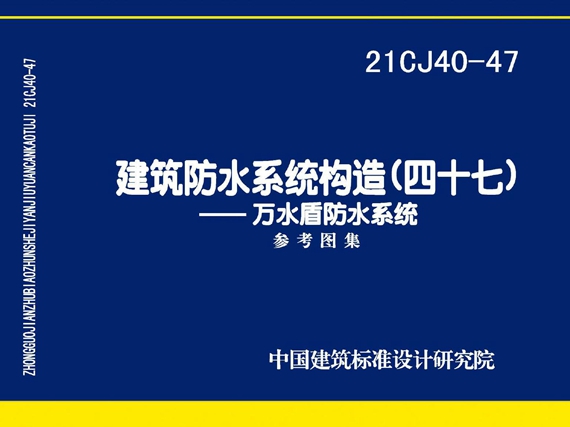 ZHONGGUOJIANZHUBIAOZHUNSHEJIYANJIUYUANCANKAOTUJI 21CJ40-47

21CJ40-47

建筑防水系统构造（四十七）
—— 万水盾防水系统
参考图集

中国建筑标准设计研究院